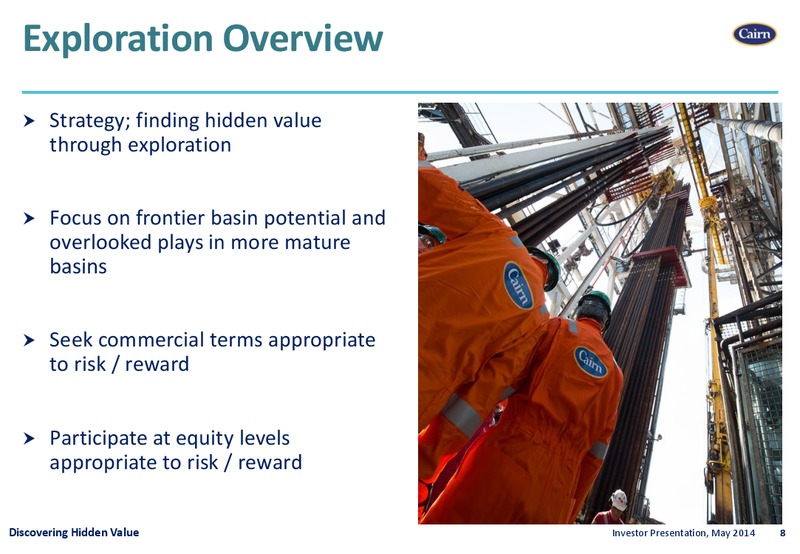 Exploration Overview

Cairn

➤ Strategy; finding hidden value through exploration

➤ Focus on frontier basin potential and overlooked plays in more mature basins

➤ Seek commercial terms appropriate to risk / reward

➤ Participate at equity levels appropriate to risk / reward

Cairn

Cairn

Discovering Hidden Value

Investor Presentation, May 2014 8